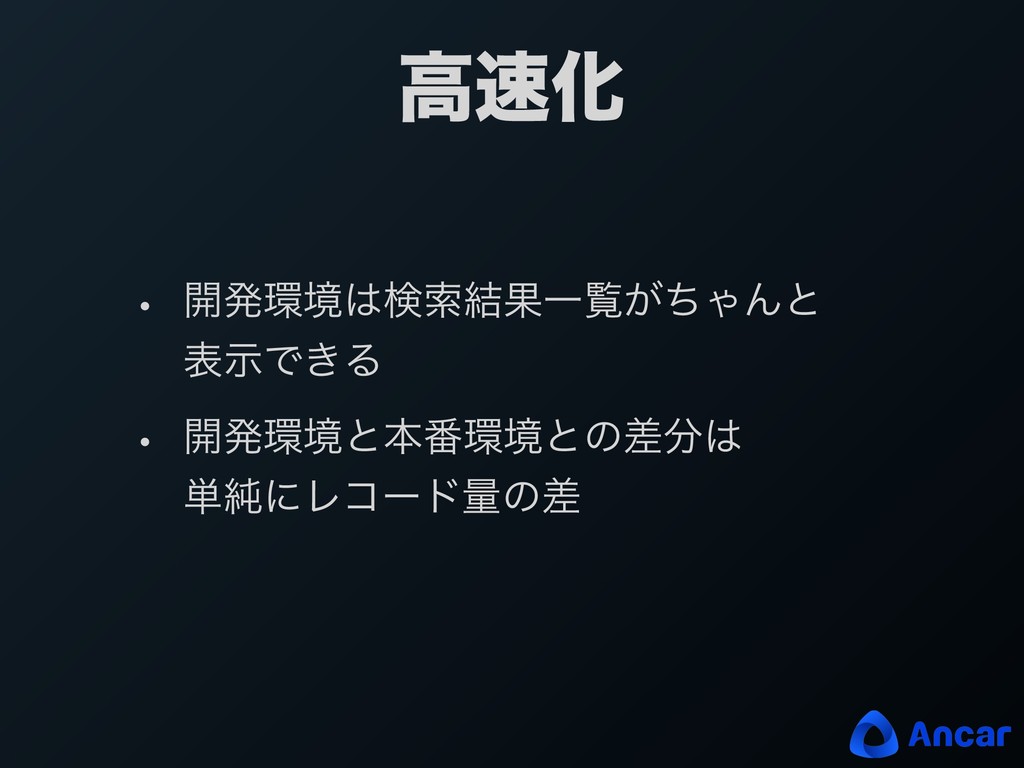 高速化

• 開発環境は検索結果一覧がちゃんと表示できる

• 開発環境と本番環境との差分は単純にレコード量の差

Ancar